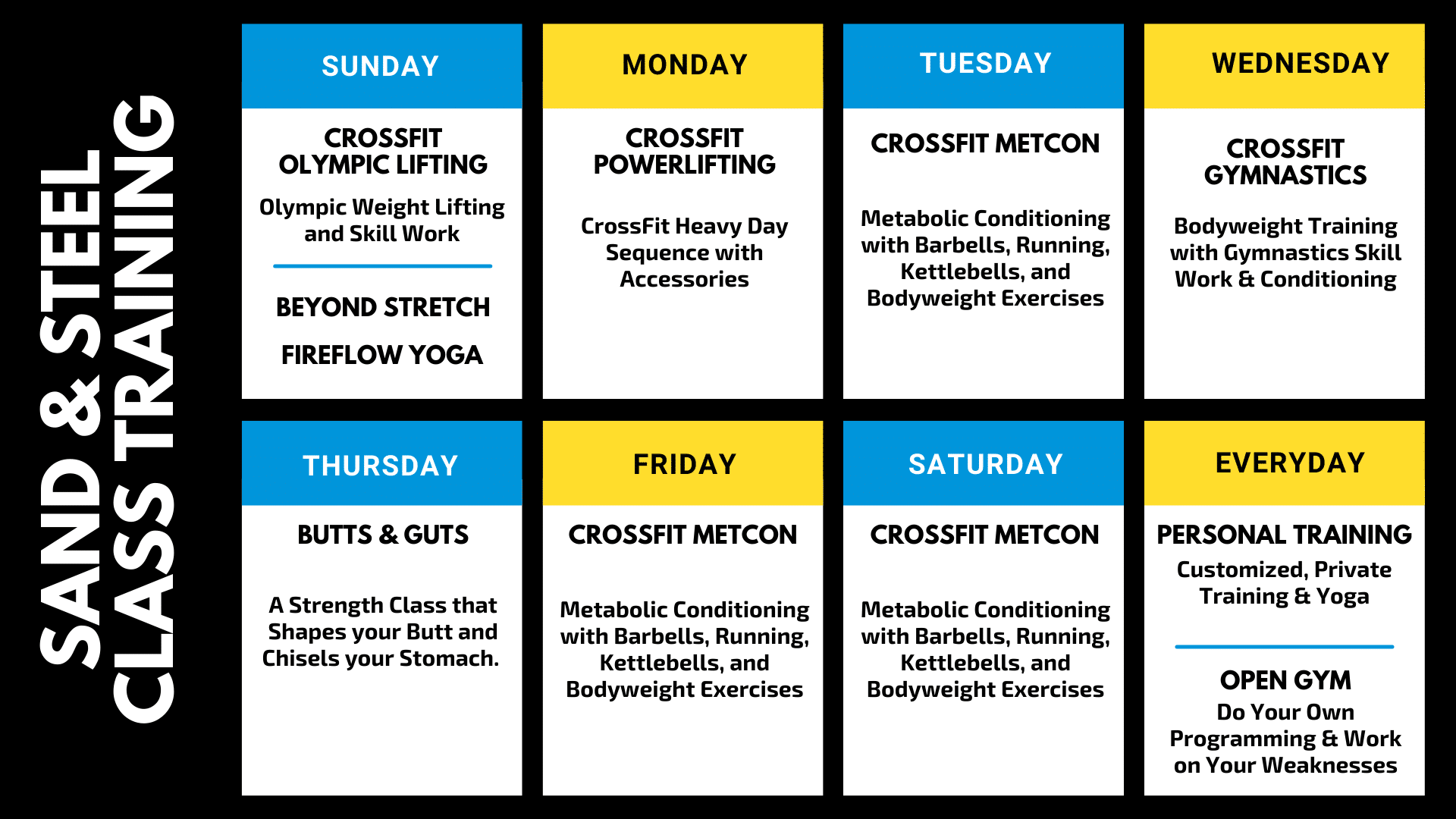 SAND & STEEL
CLASS TRAINING

SUNDAY

CROSSFIT OLYMPIC LIFTING

Olympic Weight Lifting and Skill Work

BEYOND STRETCH

FIREFLOW YOGA

MONDAY

CROSSFIT POWERLIFTING

CrossFit Heavy Day Sequence with Accessories

TUESDAY

CROSSFIT METCON

Metabolic Conditioning with Barbells, Running, Kettlebells, and Bodyweight Exercises

WEDNESDAY

CROSSFIT GYMNASTICS

Bodyweight Training with Gymnastics Skill Work & Conditioning

THURSDAY

BUTTS & GUTS

A Strength Class that Shapes your Butt and Chisels your Stomach.

FRIDAY

CROSSFIT METCON

Metabolic Conditioning with Barbells, Running, Kettlebells, and Bodyweight Exercises

SATURDAY

CROSSFIT METCON

Metabolic Conditioning with Barbells, Running, Kettlebells, and Bodyweight Exercises

EVERYDAY

PERSONAL TRAINING

Customized, Private Training & Yoga

OPEN GYM

Do Your Own Programming & Work on Your Weaknesses